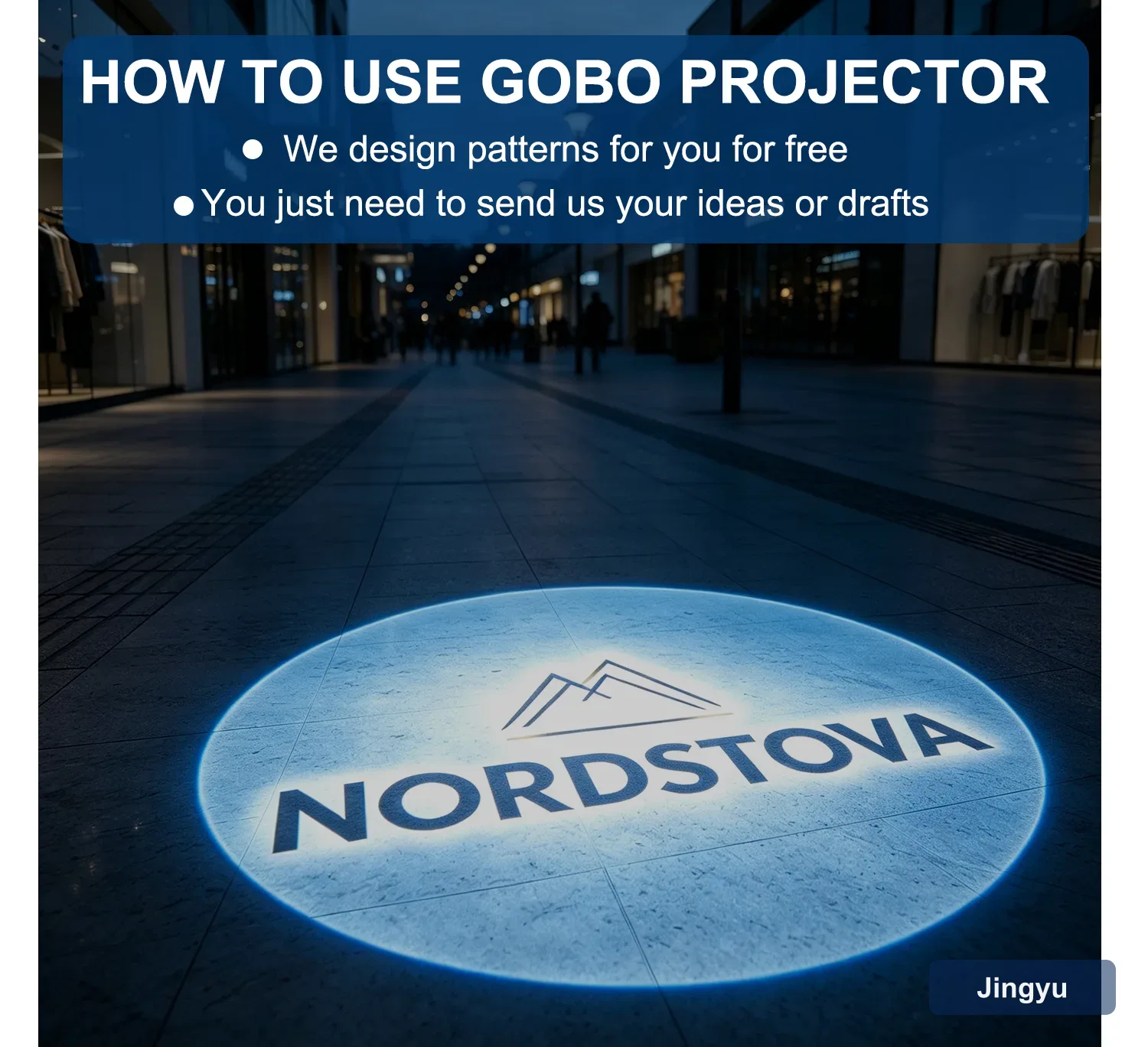 HOW TO USE GOBO PROJECTOR

● We design patterns for you for free

● You just need to send us your ideas or drafts

NORDSTOVA

Jingyu